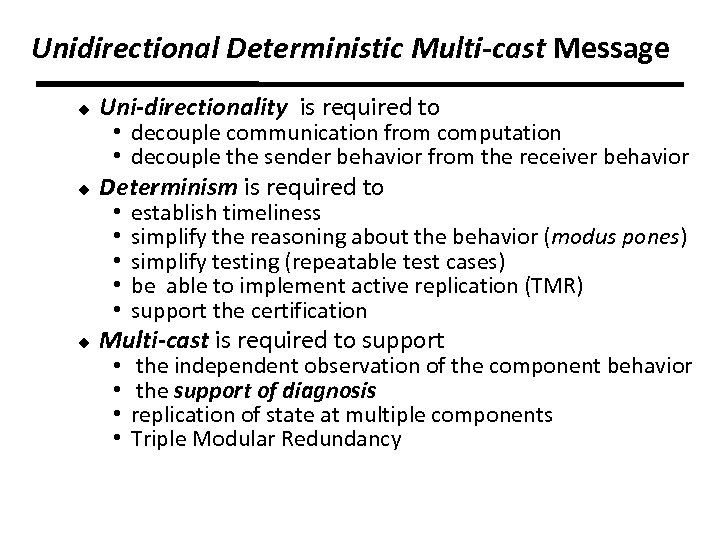 Unidirectional Deterministic Multi-cast Message

◆ Uni-directionality is required to
• decouple communication from computation
• decouple the sender behavior from the receiver behavior

◆ Determinism is required to
• establish timeliness
• simplify the reasoning about the behavior (modus pones)
• simplify testing (repeatable test cases)
• be able to implement active replication (TMR)
• support the certification

◆ Multi-cast is required to support
• the independent observation of the component behavior
• the support of diagnosis
• replication of state at multiple components
• Triple Modular Redundancy